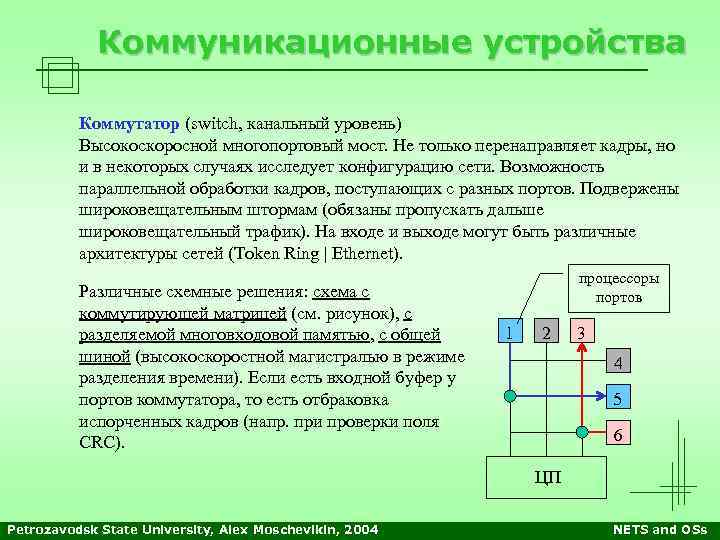 Коммуникационные устройства

Коммутатор (switch, канальный уровень)
Высокоскоросной многопортовый мост. Не только перенаправляет кадры, но и в некоторых случаях исследует конфигурацию сети. Возможность параллельной обработки кадров, поступающих с разных портов. Подвержены широковещательным штормам (обязаны пропускать дальше широковещательный трафик). На входе и выходе могут быть различные архитектуры сетей (Token Ring | Ethernet).

Различные схемные решения: схема с коммутирующей матрицей (см. рисунок), с разделяемой многовходовой памятью, с общей шиной (высокоскоростной магистралью в режиме разделения времени). Если есть входной буфер у портов коммутатора, то есть отбраковка испорченных кадров (напр. при проверки поля CRC).

процессоры портов

1
2
3
4
5
6
ЦП

Petrozavodsk State University, Alex Moschevikin, 2004
NETS and OSs